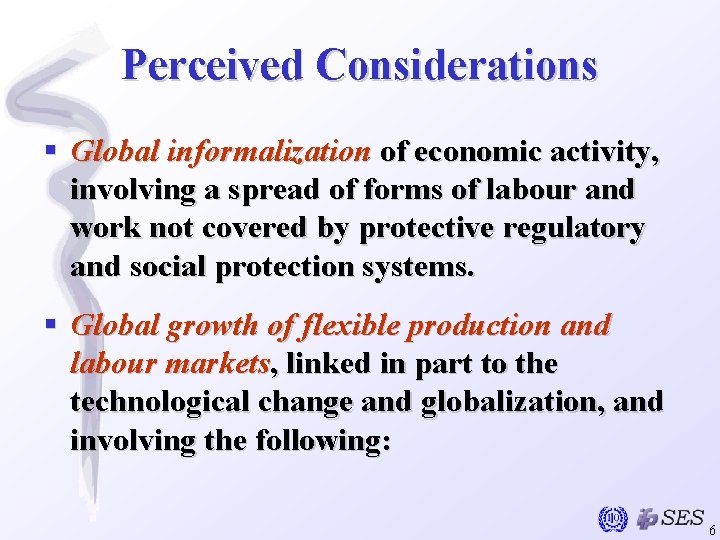 Perceived Considerations

▪ Global informalization of economic activity, involving a spread of forms of labour and work not covered by protective regulatory and social protection systems.

▪ Global growth of flexible production and labour markets, linked in part to the technological change and globalization, and involving the following:

ILO SES 6